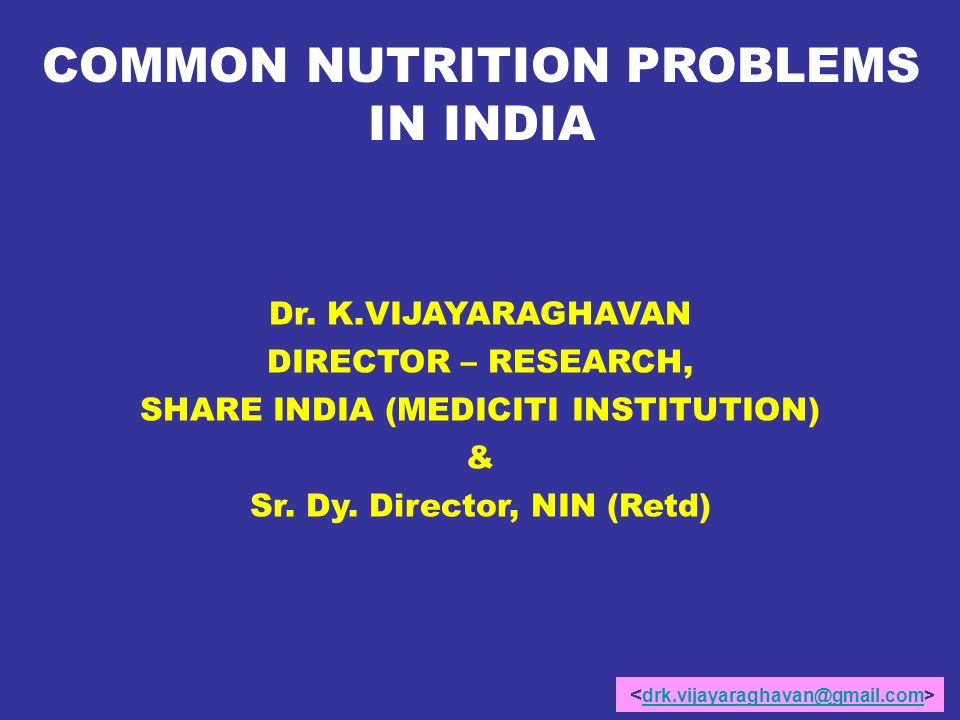 COMMON NUTRITION PROBLEMS IN INDIA

Dr. K.VIJAYARAGHAVAN
DIRECTOR – RESEARCH,
SHARE INDIA (MEDICITI INSTITUTION)
&
Sr. Dy. Director, NIN (Retd)

<drk.vijayaraghavan@gmail.com>